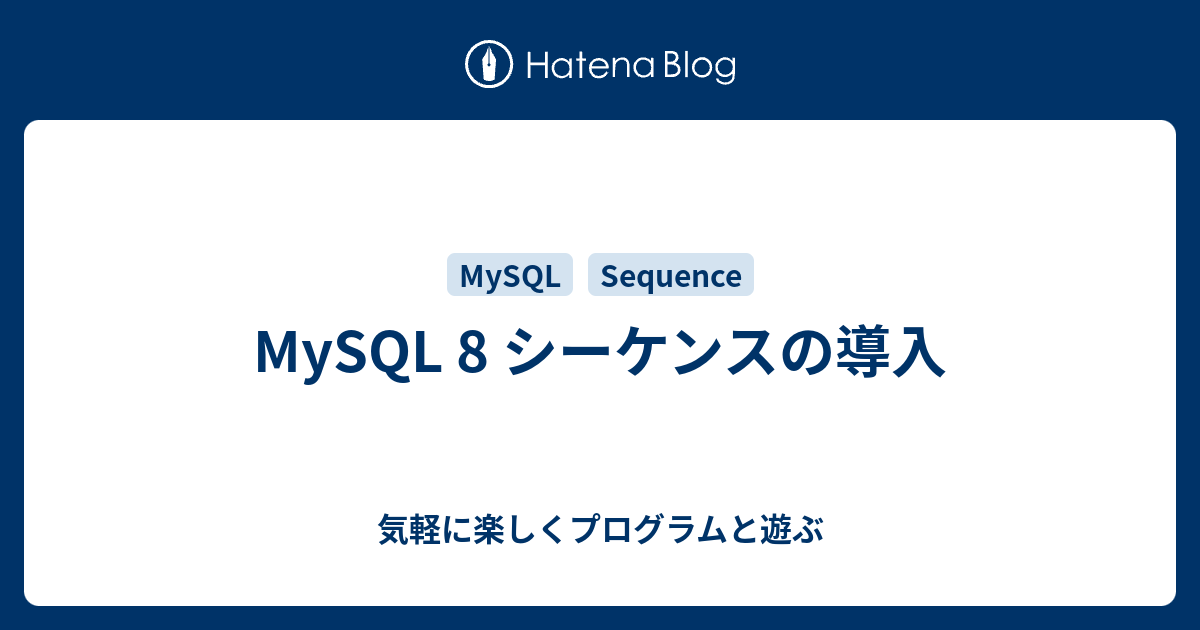 Hatena Blog

MySQL

Sequence

MySQL 8 シーケンスの導入

気軽に楽しくプログラムと遊ぶ